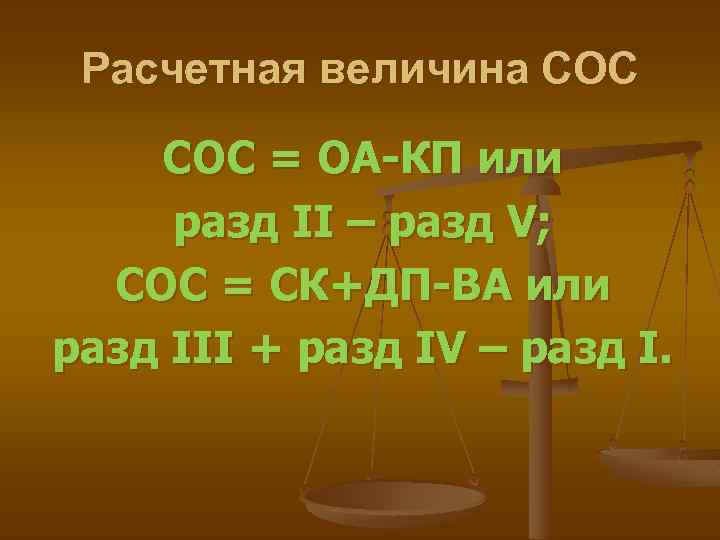 Расчетная величина СОС

СОС = ОА-КП или
разд II – разд V;
СОС = СК+ДП-ВА или
разд III + разд IV – разд I.